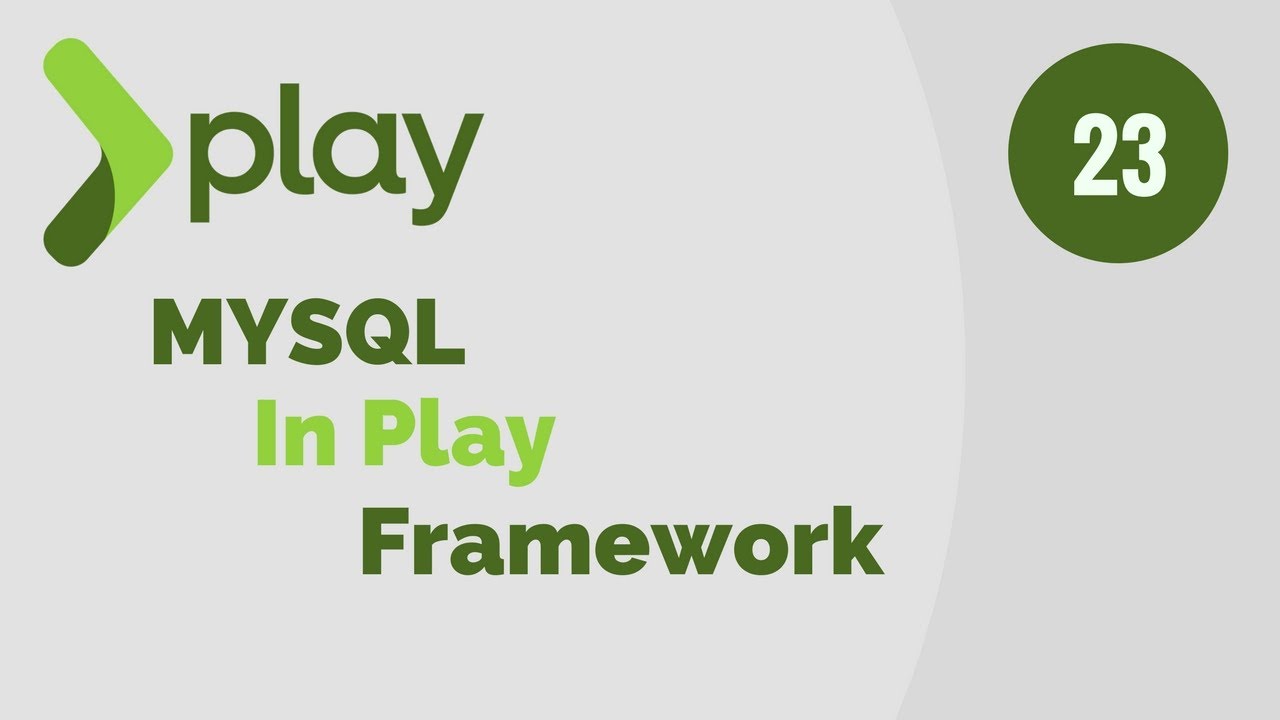 play

23

MYSQL
In Play
Framework